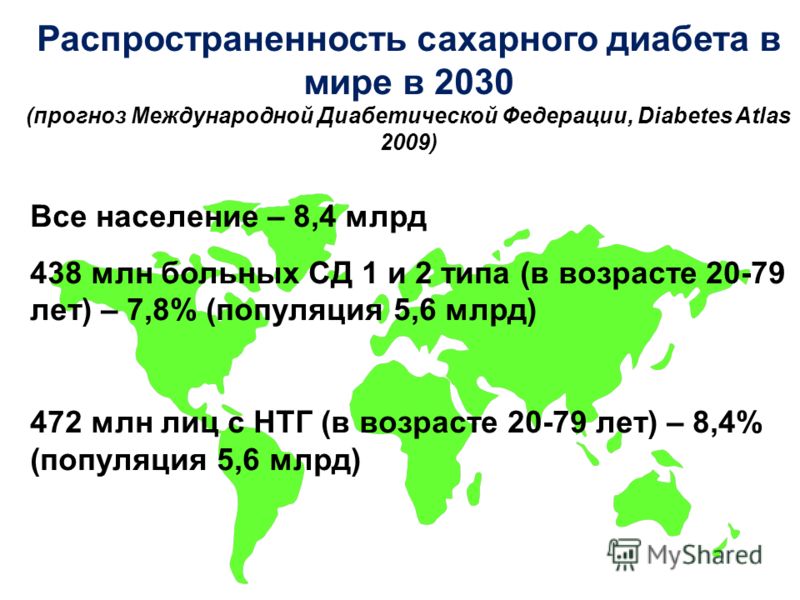 Распространенность сахарного диабета в мире в 2030
(прогноз Международной Диабетической Федерации, Diabetes Atlas 2009)

Все население – 8,4 млрд

438 млн больных СД 1 и 2 типа (в возрасте 20-79 лет) – 7,8% (популяция 5,6 млрд)

472 млн лиц с НТГ (в возрасте 20-79 лет) – 8,4% (популяция 5,6 млрд)

MyShared